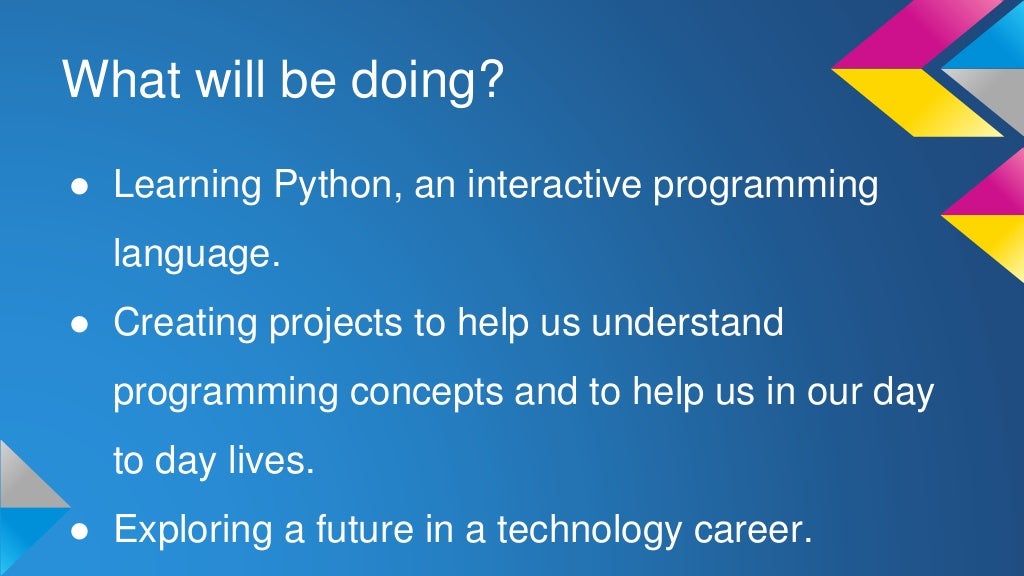 What will be doing?

● Learning Python, an interactive programming language.
● Creating projects to help us understand programming concepts and to help us in our day to day lives.
● Exploring a future in a technology career.